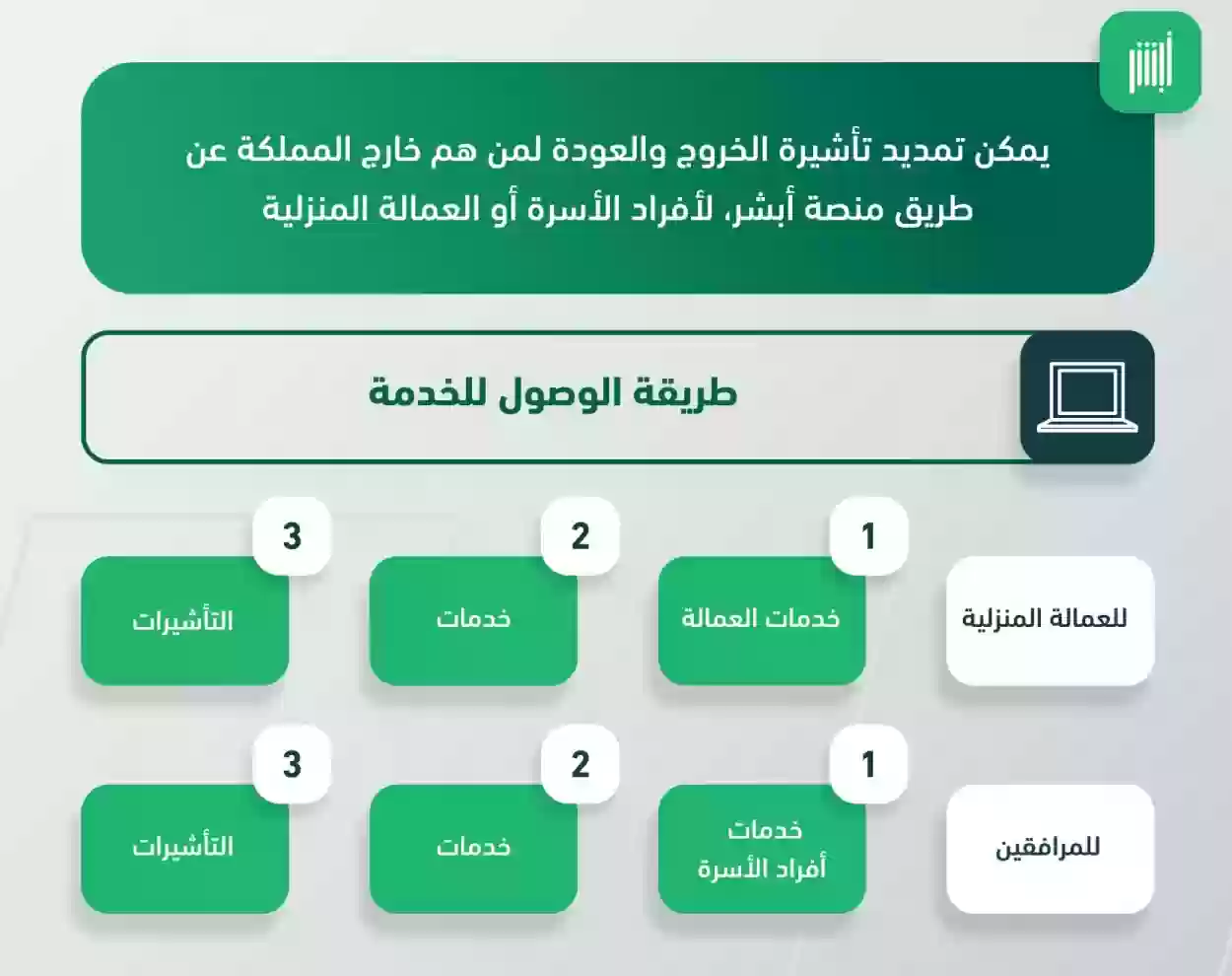 أبشر

يمكن تمديد تأشيرة الخروج والعودة لمن هم خارج المملكة عن طريق منصة أبشر، لأفراد الأسرة أو العمالة المنزلية

طريقة الوصول للخدمة

للعمالة المنزلية

1
خدمات العمالة

2
خدمات

3
التأشيرات

للمرافقين

1
خدمات أفراد الأسرة

2
خدمات

3
التأشيرات